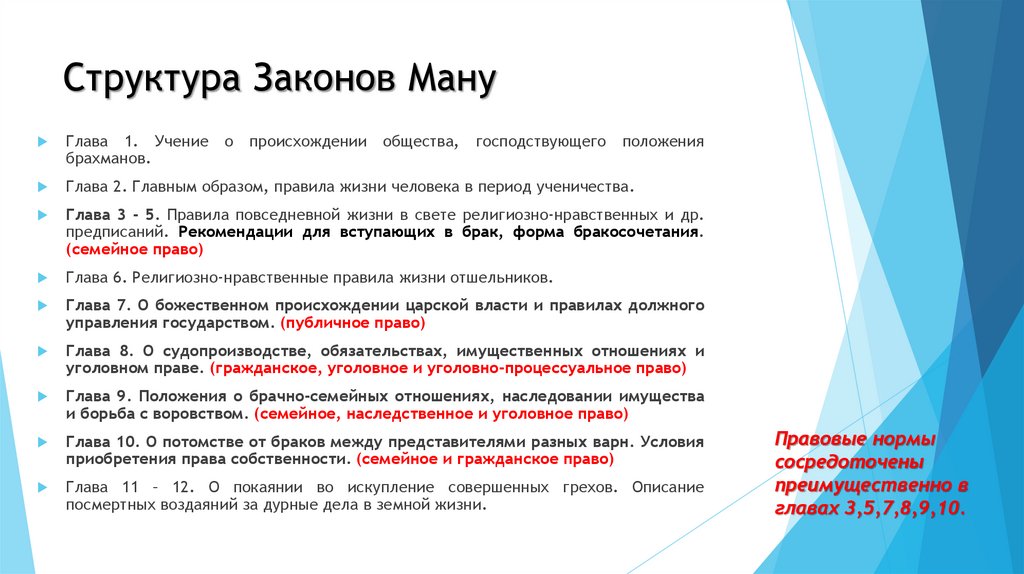 Структура Законов Ману

Глава 1. Учение о происхождении общества, господствующего положения брахманов.

Глава 2. Главным образом, правила жизни человека в период ученичества.

Глава 3 - 5. Правила повседневной жизни в свете религиозно-нравственных и др. предписаний. Рекомендации для вступающих в брак, форма бракосочетания. (семейное право)

Глава 6. Религиозно-нравственные правила жизни отшельников.

Глава 7. О божественном происхождении царской власти и правилах должного управления государством. (публичное право)

Глава 8. О судопроизводстве, обязательствах, имущественных отношениях и уголовном праве. (гражданское, уголовное и уголовно-процессуальное право)

Глава 9. Положения о брачно-семейных отношениях, наследовании имущества и борьба с воровством. (семейное, наследственное и уголовное право)

Глава 10. О потомстве от браков между представителями разных варн. Условия приобретения права собственности. (семейное и гражданское право)

Глава 11 – 12. О покаянии во искупление совершенных грехов. Описание посмертных воздаяний за дурные дела в земной жизни.

Правовые нормы сосредоточены преимущественно в главах 3,5,7,8,9,10.